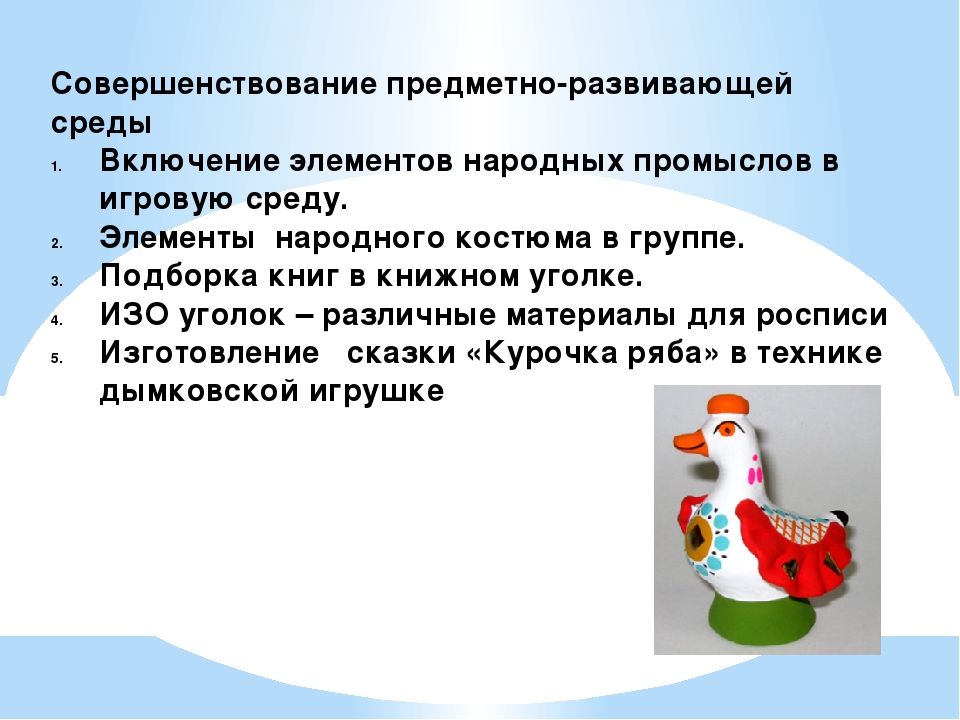 Совершенствование предметно-развивающей среды

1. Включение элементов народных промыслов в игровую среду.
2. Элементы  народного костюма в группе.
3. Подборка книг в книжном уголке.
4. ИЗО уголок – различные материалы для росписи
5. Изготовление   сказки «Курочка ряба» в технике дымковской игрушке